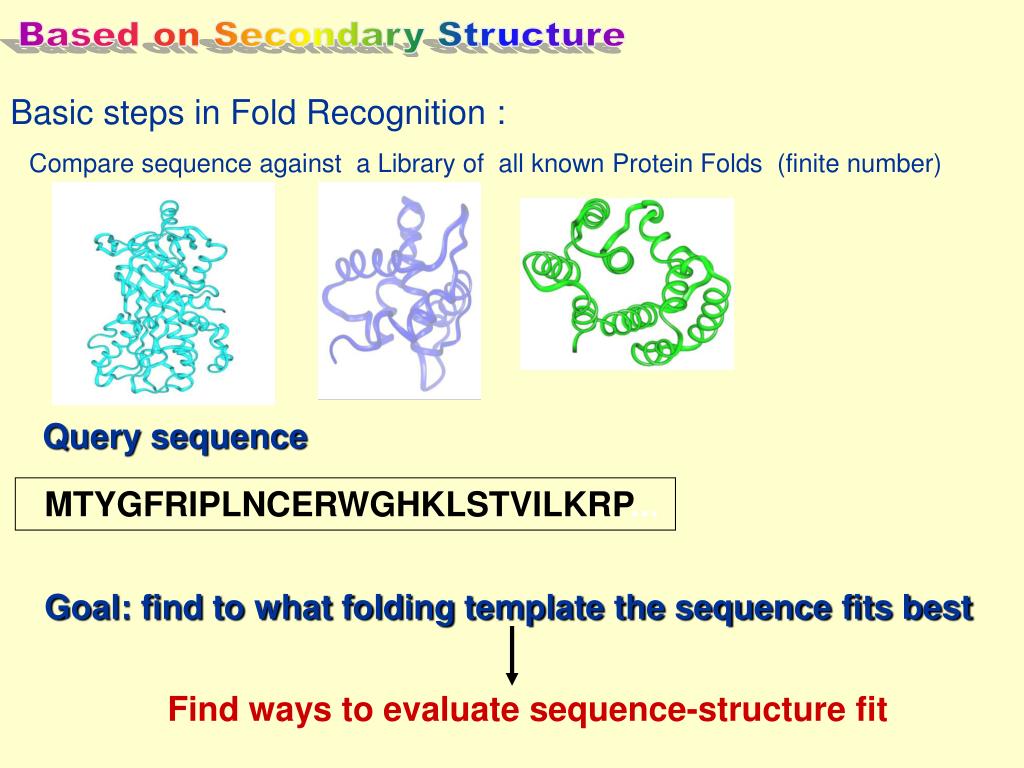 Based on Secondary Structure

Basic steps in Fold Recognition :

Compare sequence against a Library of all known Protein Folds (finite number)

Query sequence

MTYGFRIPLNCERWGHKLSTVILKRP...

Goal: find to what folding template the sequence fits best

Find ways to evaluate sequence-structure fit